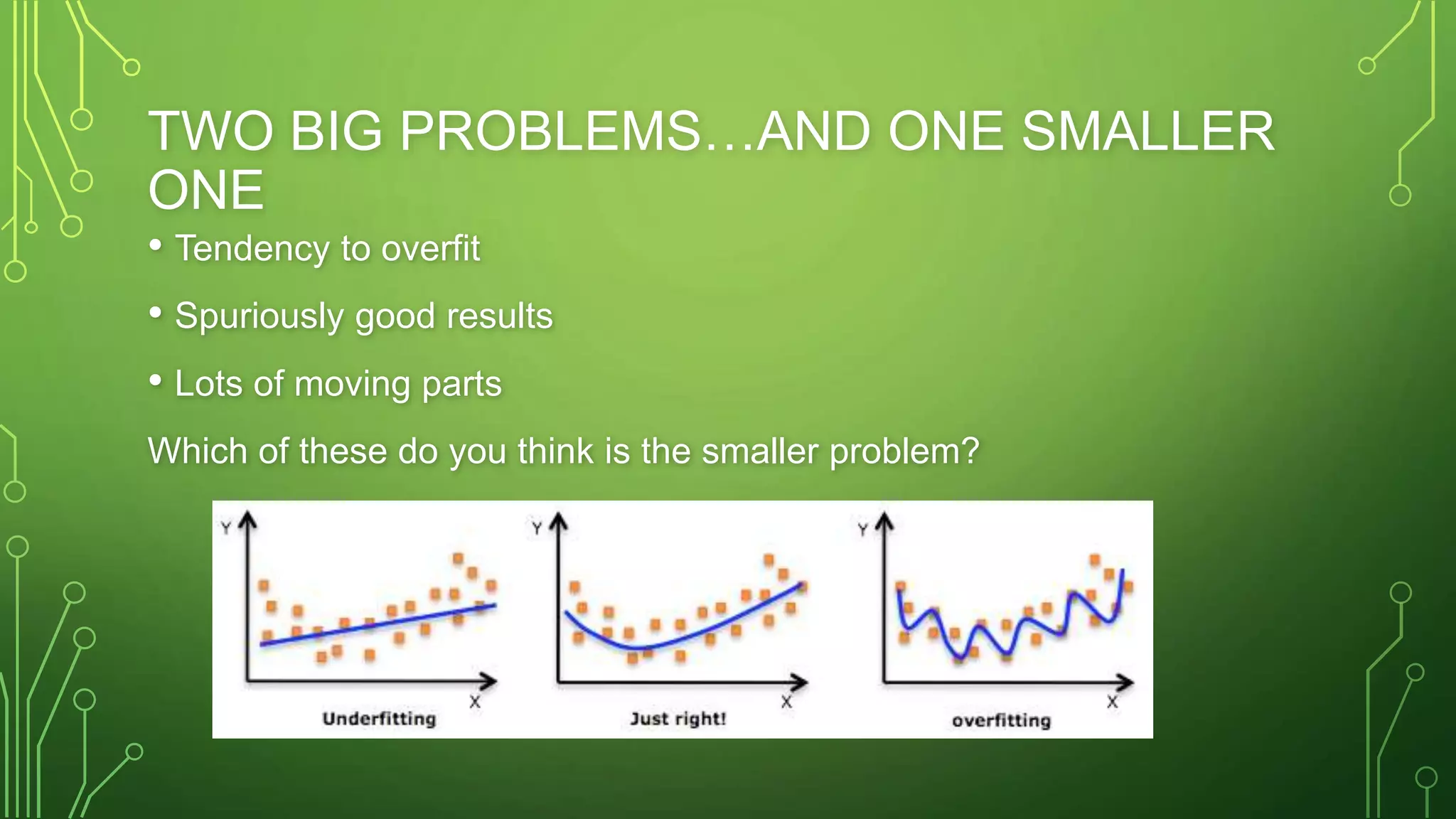 TWO BIG PROBLEMS…AND ONE SMALLER ONE

• Tendency to overfit

• Spuriously good results

• Lots of moving parts

Which of these do you think is the smaller problem?

Y

X

Underfitting

Y

X

Just right!

Y

X

overfitting